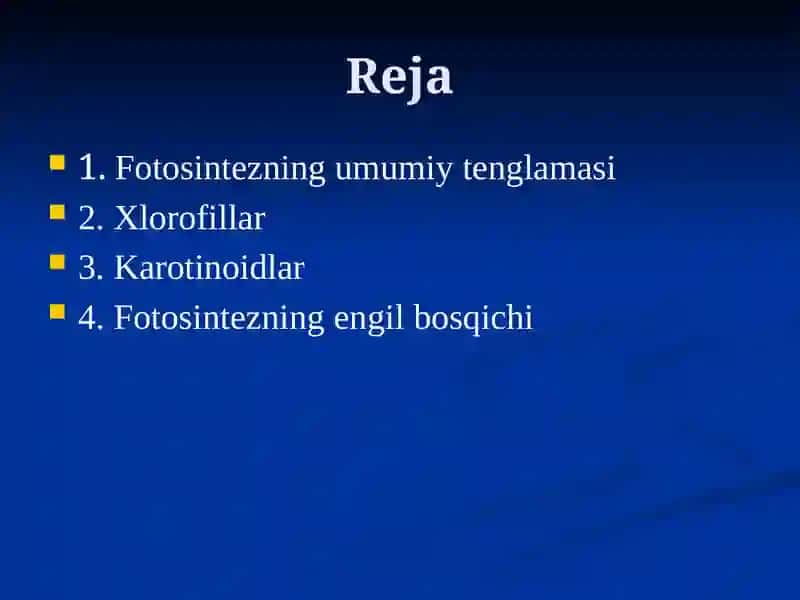 Reja

1. Fotosintezning umumiy tenglamasi
2. Xlorofillar
3. Karotinoidlar
4. Fotosintezning engil bosqichi